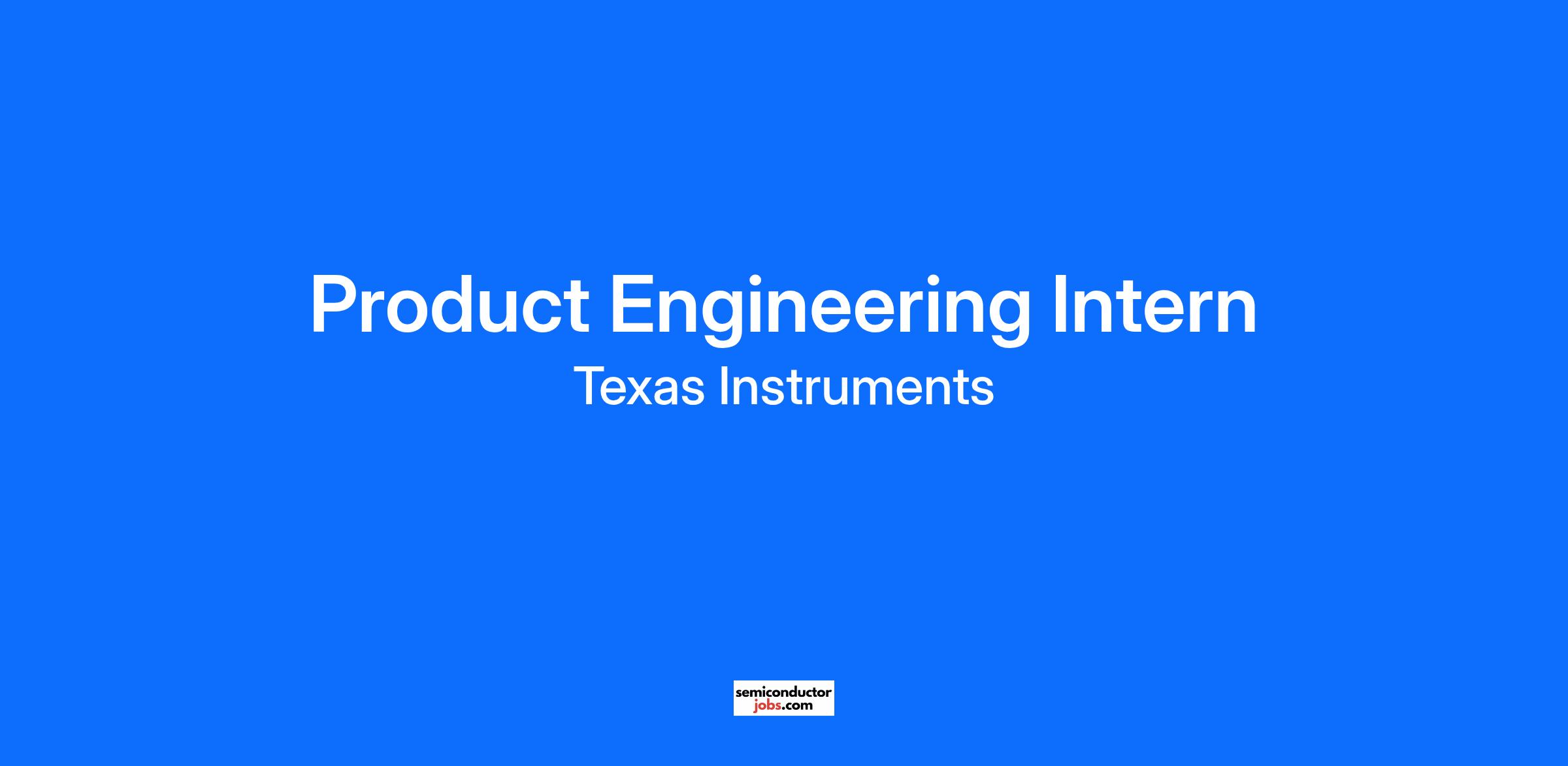 Product Engineering Intern

Texas Instruments

semiconductor
jobs.com